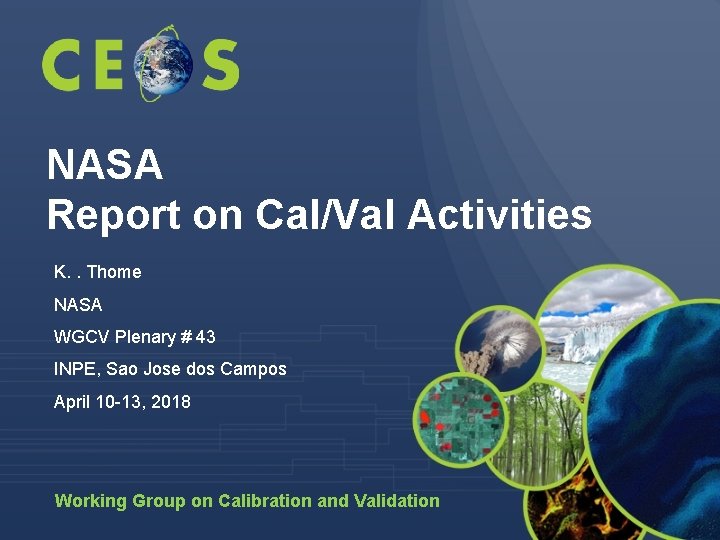 CEOS

NASA
Report on Cal/Val Activities

K. . Thome

NASA

WGCV Plenary # 43

INPE, Sao Jose dos Campos

April 10-13, 2018

Working Group on Calibration and Validation